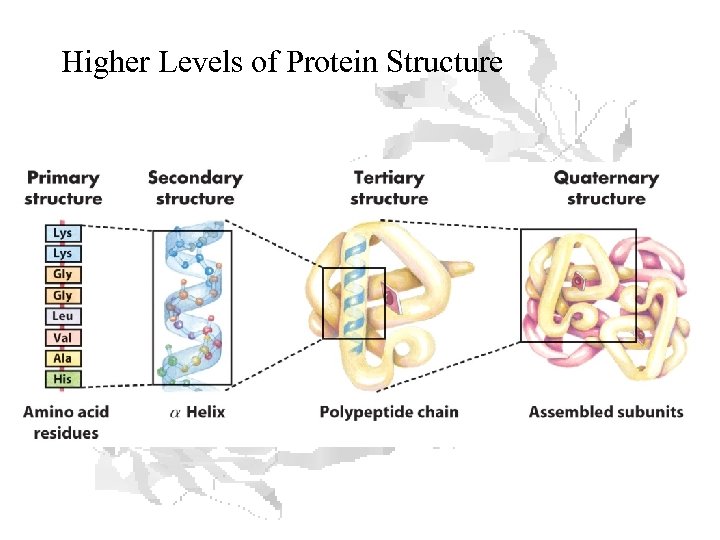 Higher Levels of Protein Structure

Primary structure

Lys
Lys
Gly
Gly
Leu
Val
Ala
His

Amino acid residues

Secondary structure

$\alpha$ Helix

Tertiary structure

Polypeptide chain

Quaternary structure

Assembled subunits